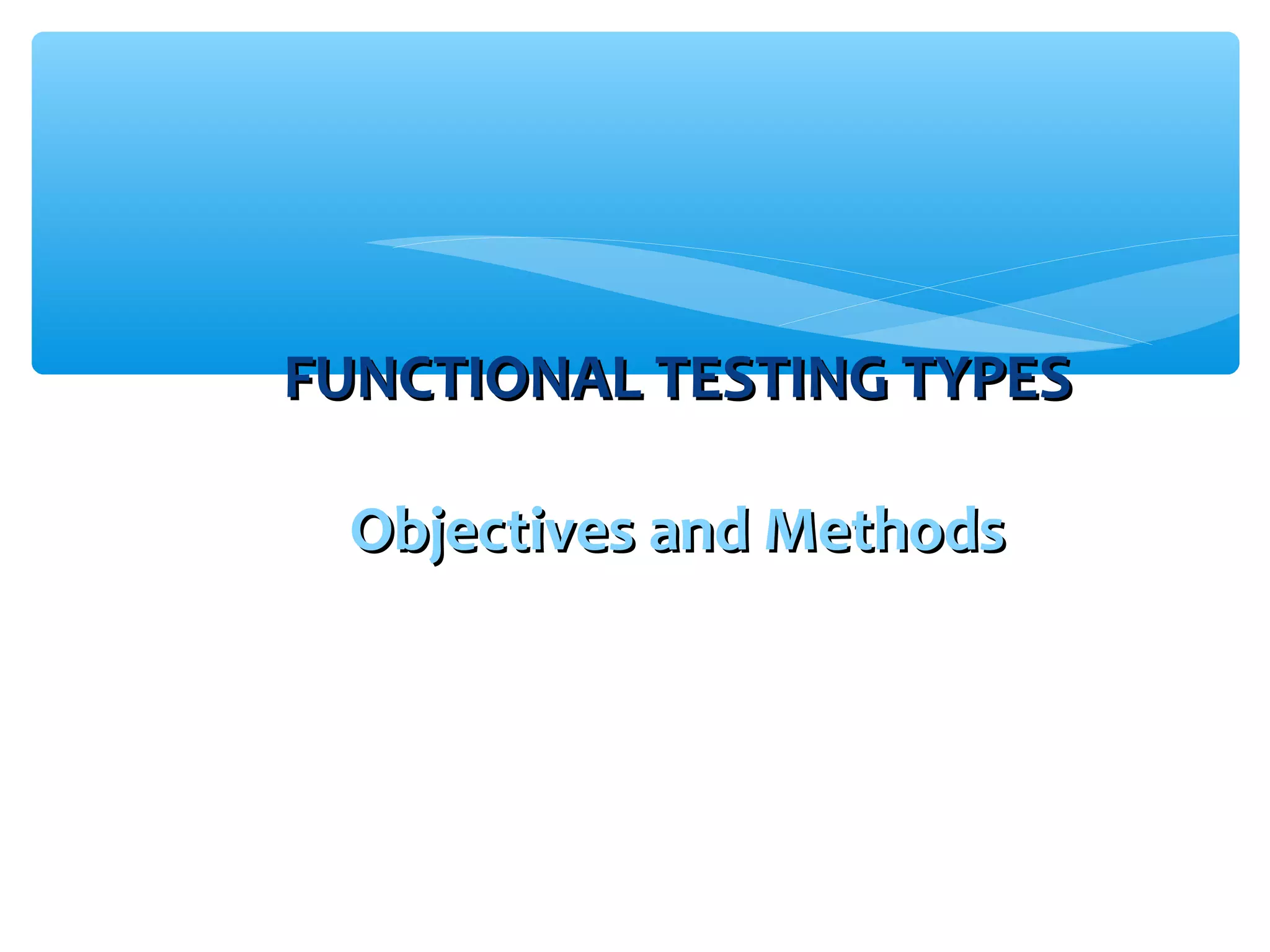 FUNCTIONAL TESTING TYPES

Objectives and Methods